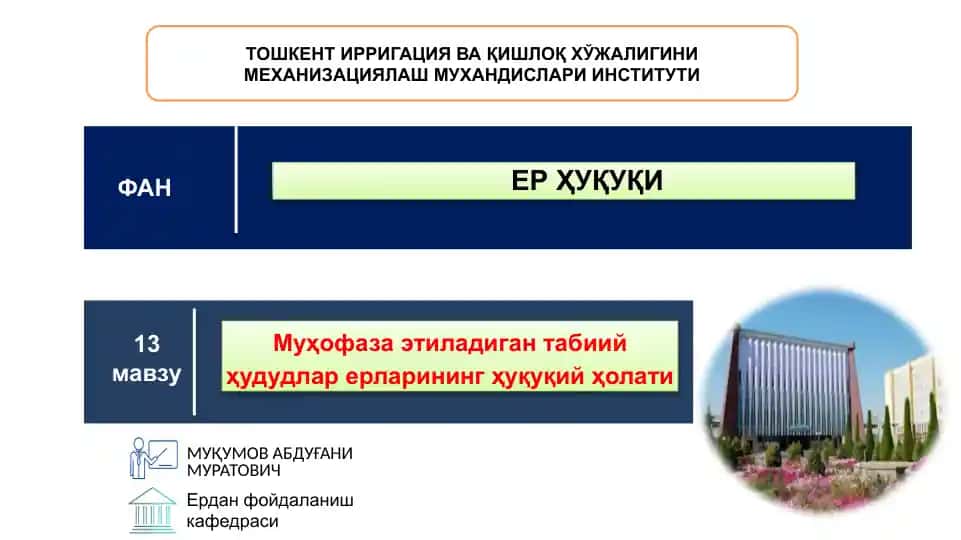 ТОШКЕНТ ИРРИГАЦИЯ ВА ҚИШЛОҚ ХЎЖАЛИГИНИ МЕХАНИЗАЦИЯЛАШ МУХАНДИСЛАРИ ИНСТИТУТИ

ФАН

ЕР ҲУҚУҚИ

13 мавзу

Муҳофаза этиладиган табиий ҳудудлар ерларининг ҳуқуқий ҳолати

МУҚУМОВ АБДУҒАНИ МУРАТОВИЧ

Ердан фойдаланиш кафедраси